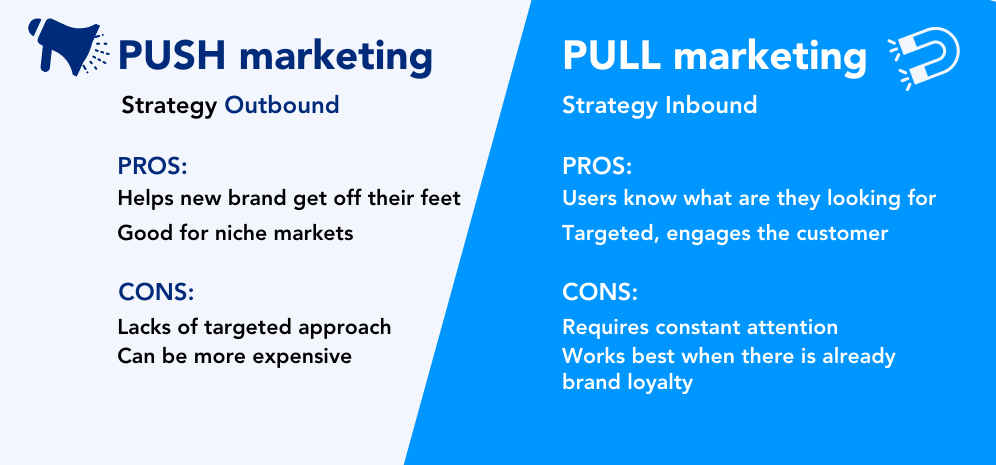 PUSH marketing

Strategy Outbound

PROS:
Helps new brand get off their feet
Good for niche markets

CONS:
Lacks of targeted approach
Can be more expensive

PULL marketing

Strategy Inbound

PROS:
Users know what are they looking for
Targeted, engages the customer

CONS:
Requires constant attention
Works best when there is already brand loyalty